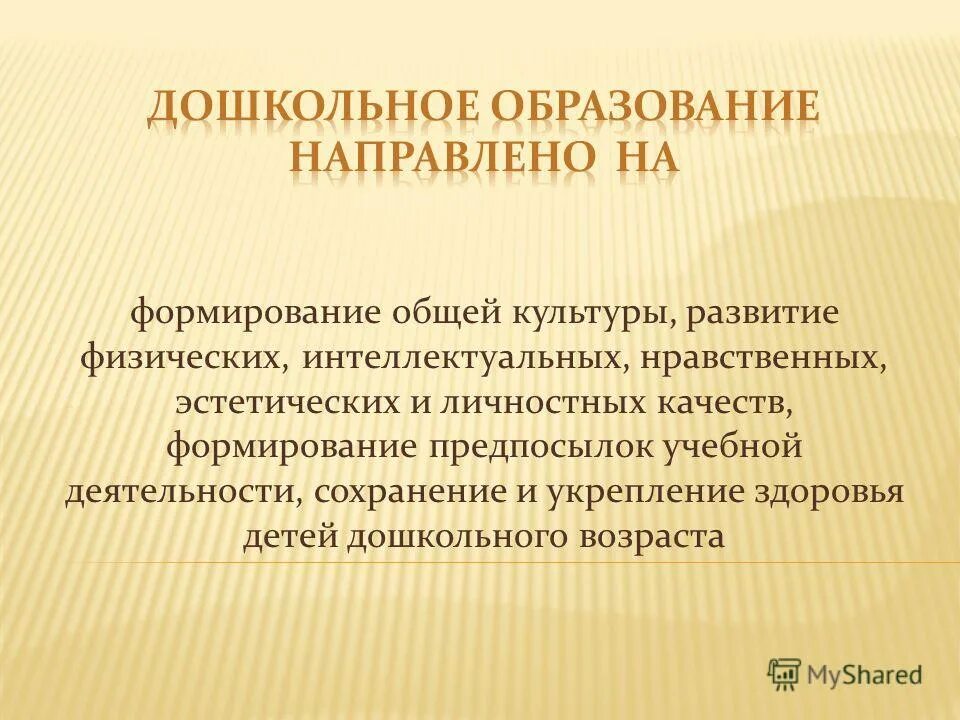 ДОШКОЛЬНОЕ ОБРАЗОВАНИЕ НАПРАВЛЕНО НА

формирование общей культуры, развитие физических, интеллектуальных, нравственных, эстетических и личностных качеств, формирование предпосылок учебной деятельности, сохранение и укрепление здоровья детей дошкольного возраста

MyShared